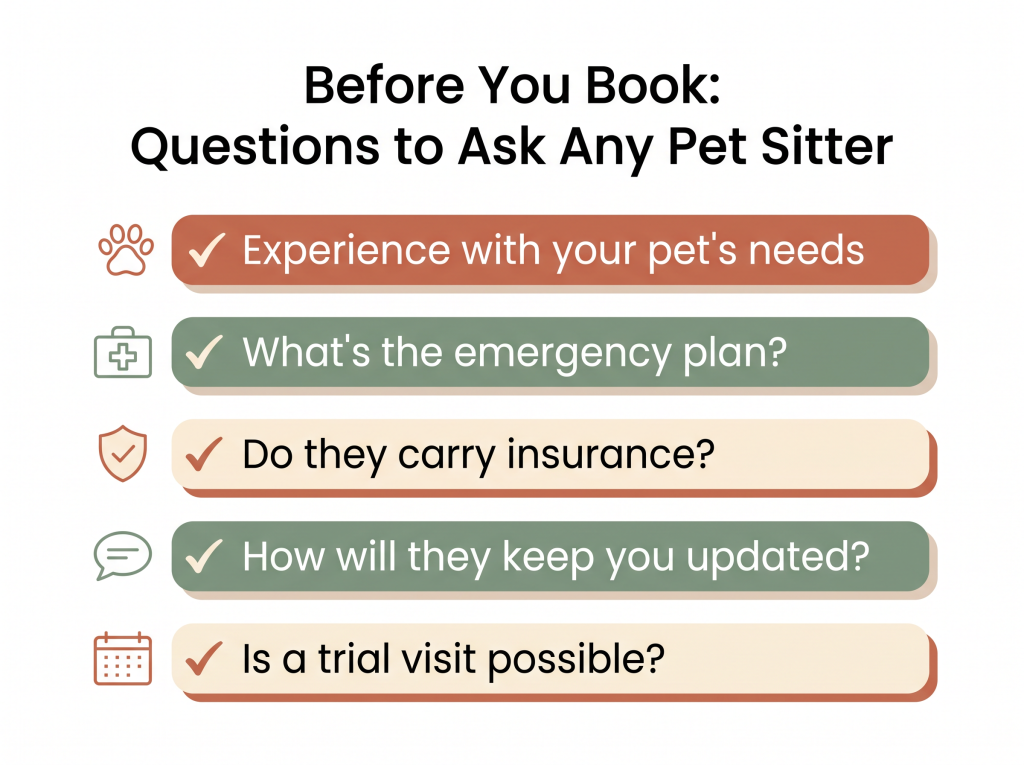 Before You Book:
Questions to Ask Any Pet Sitter

✓ Experience with your pet's needs

✓ What's the emergency plan?

✓ Do they carry insurance?

✓ How will they keep you updated?

✓ Is a trial visit possible?